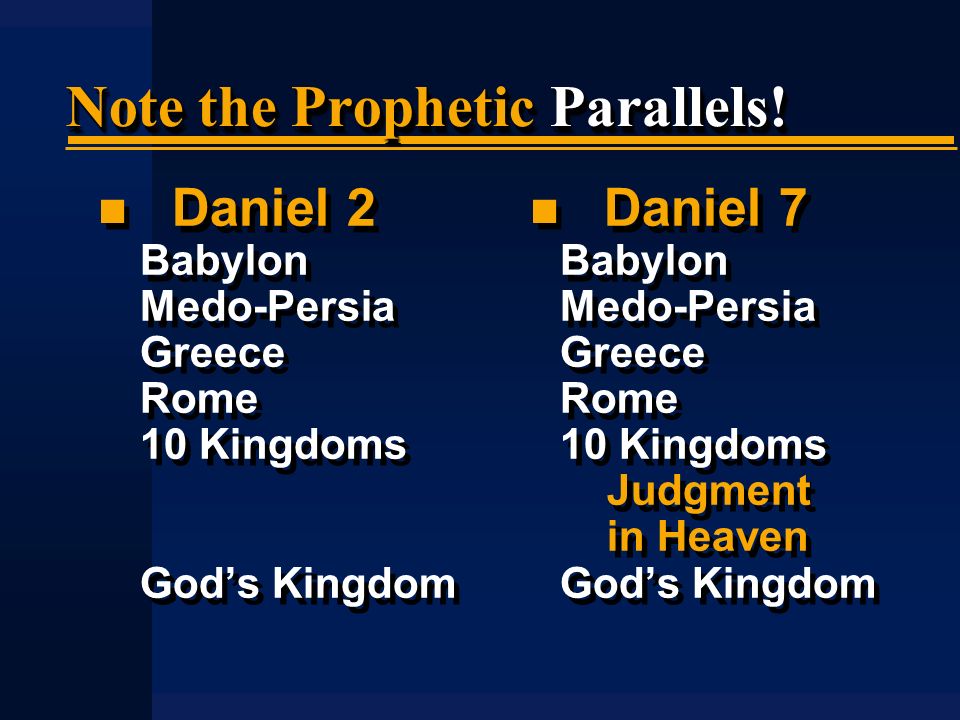 Note the Prophetic Parallels!

Daniel 2
Babylon
Medo-Persia
Greece
Rome
10 Kingdoms

God’s Kingdom

Daniel 7
Babylon
Medo-Persia
Greece
Rome
10 Kingdoms
Judgment in Heaven
God’s Kingdom